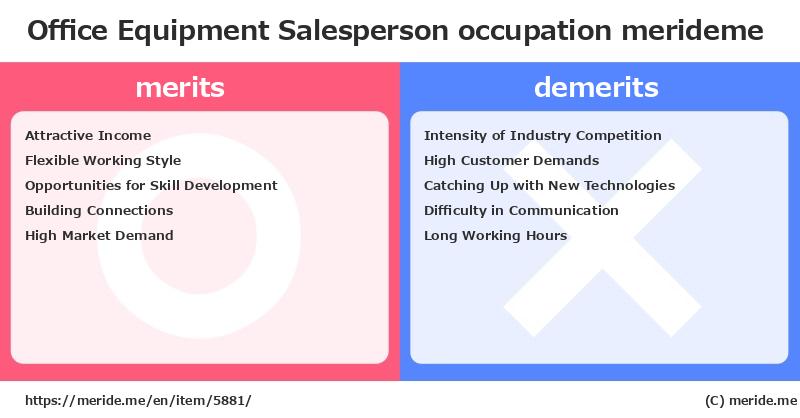 Office Equipment Salesperson occupation merideme

merits

Attractive Income
Flexible Working Style
Opportunities for Skill Development
Building Connections
High Market Demand

demerits

Intensity of Industry Competition
High Customer Demands
Catching Up with New Technologies
Difficulty in Communication
Long Working Hours

https://meride.me/en/item/5881/

(C) meride.me